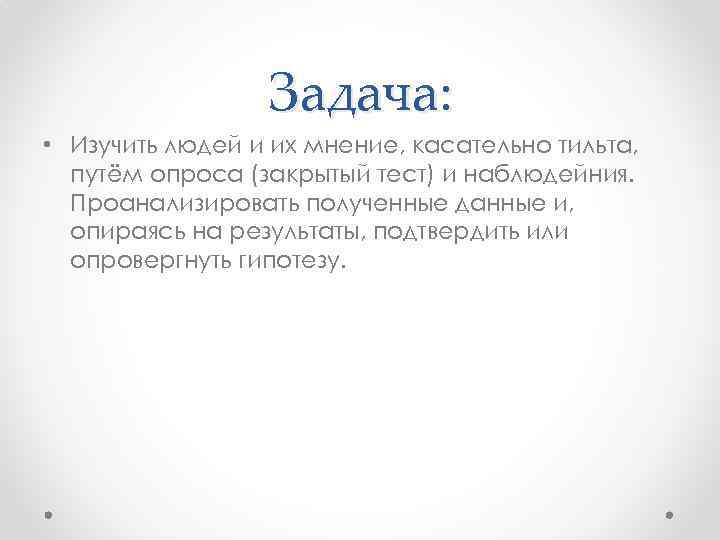 Задача:

• Изучить людей и их мнение, касательно тильта, путём опроса (закрытый тест) и наблюдейния. Проанализировать полученные данные и, опираясь на результаты, подтвердить или опровергнуть гипотезу.